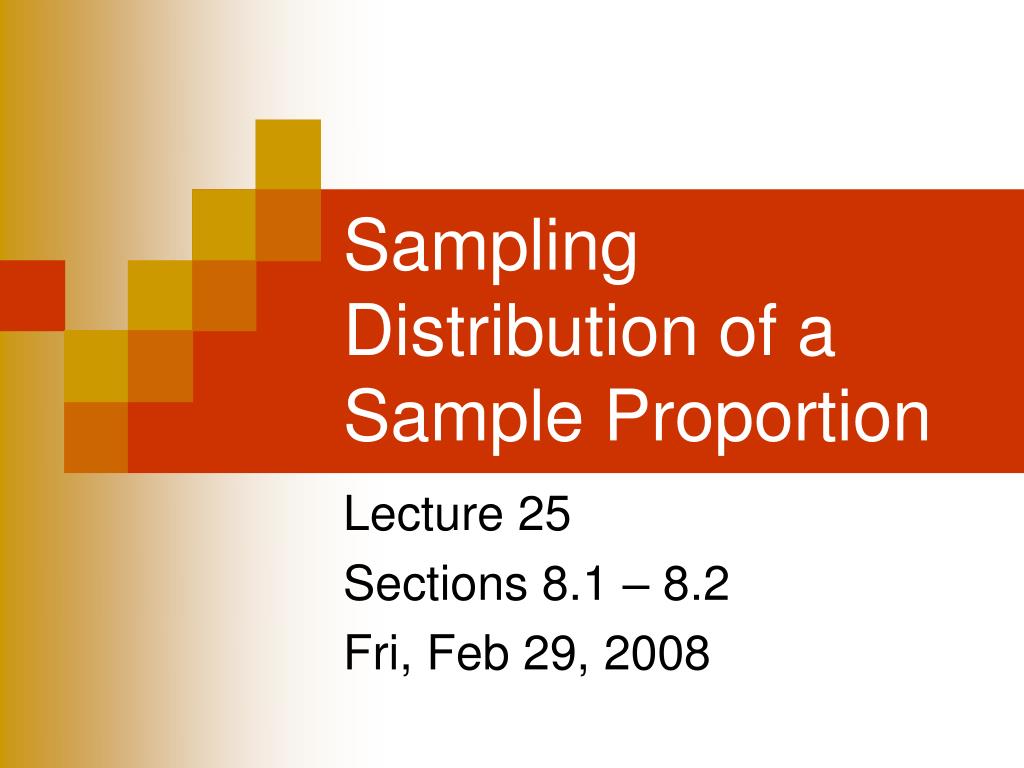 Sampling Distribution of a Sample Proportion

Lecture 25

Sections 8.1 – 8.2

Fri, Feb 29, 2008